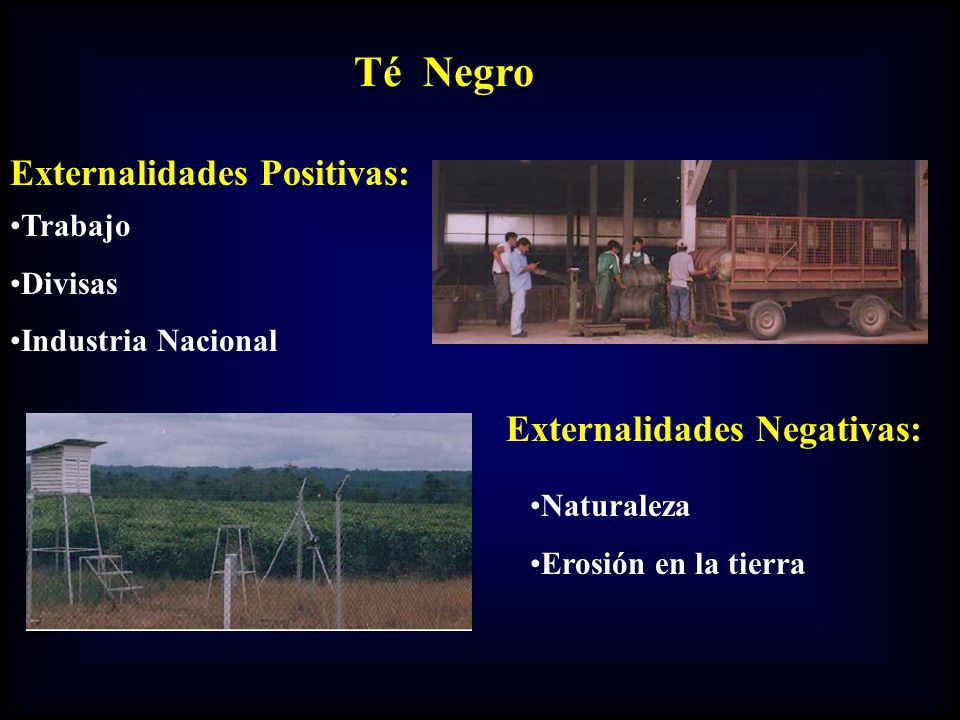 Té Negro

Externalidades Positivas:

•Trabajo

•Divisas

•Industria Nacional

Externalidades Negativas:

•Naturaleza

•Erosión en la tierra